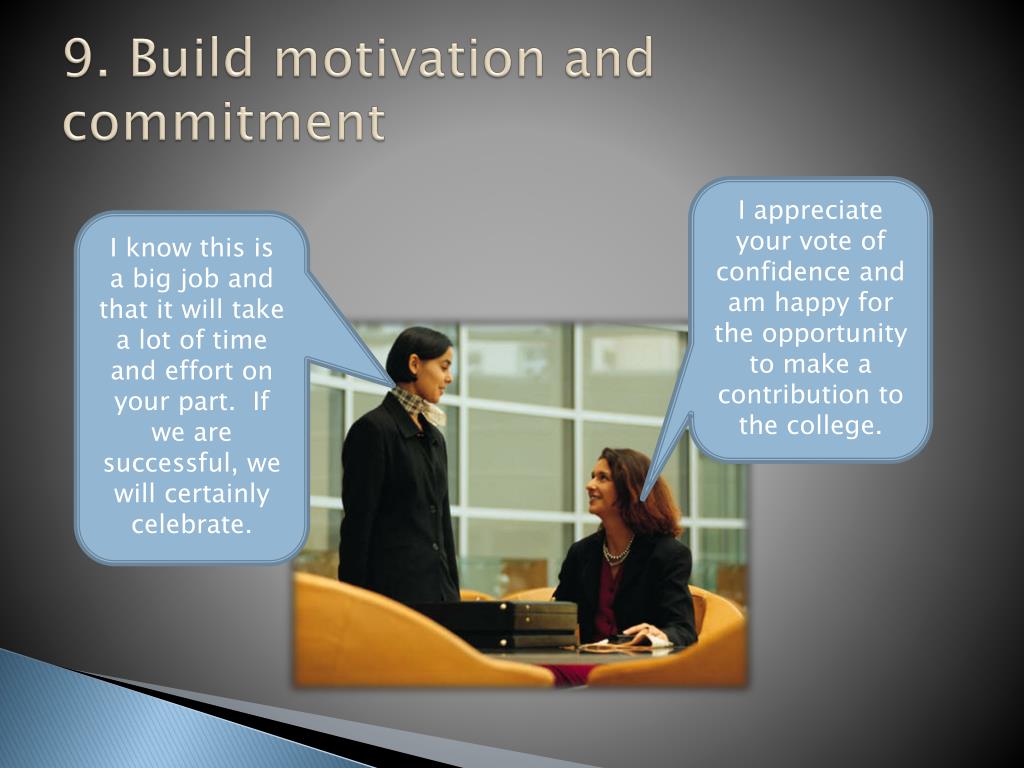 9. Build motivation and commitment

I know this is a big job and that it will take a lot of time and effort on your part. If we are successful, we will certainly celebrate.

I appreciate your vote of confidence and am happy for the opportunity to make a contribution to the college.